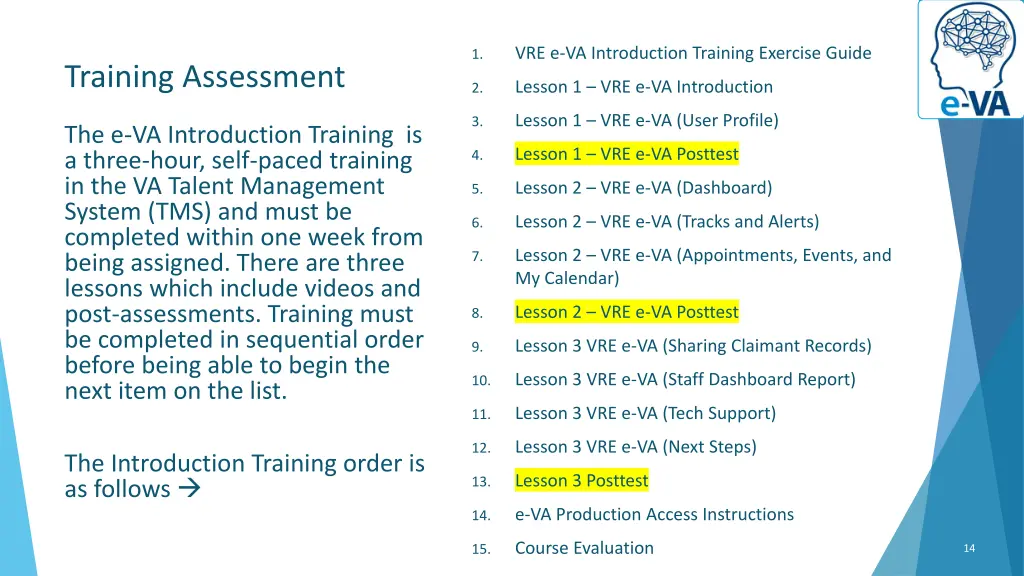 Training Assessment

The e-VA Introduction Training is a three-hour, self-paced training in the VA Talent Management System (TMS) and must be completed within one week from being assigned. There are three lessons which include videos and post-assessments. Training must be completed in sequential order before being able to begin the next item on the list.

The Introduction Training order is as follows →

1. VRE e-VA Introduction Training Exercise Guide
2. Lesson 1 – VRE e-VA Introduction
3. Lesson 1 – VRE e-VA (User Profile)
4. Lesson 1 – VRE e-VA Posttest
5. Lesson 2 – VRE e-VA (Dashboard)
6. Lesson 2 – VRE e-VA (Tracks and Alerts)
7. Lesson 2 – VRE e-VA (Appointments, Events, and My Calendar)
8. Lesson 2 – VRE e-VA Posttest
9. Lesson 3 VRE e-VA (Sharing Claimant Records)
10. Lesson 3 VRE e-VA (Staff Dashboard Report)
11. Lesson 3 VRE e-VA (Tech Support)
12. Lesson 3 VRE e-VA (Next Steps)
13. Lesson 3 Posttest
14. e-VA Production Access Instructions
15. Course Evaluation

e-VA

14